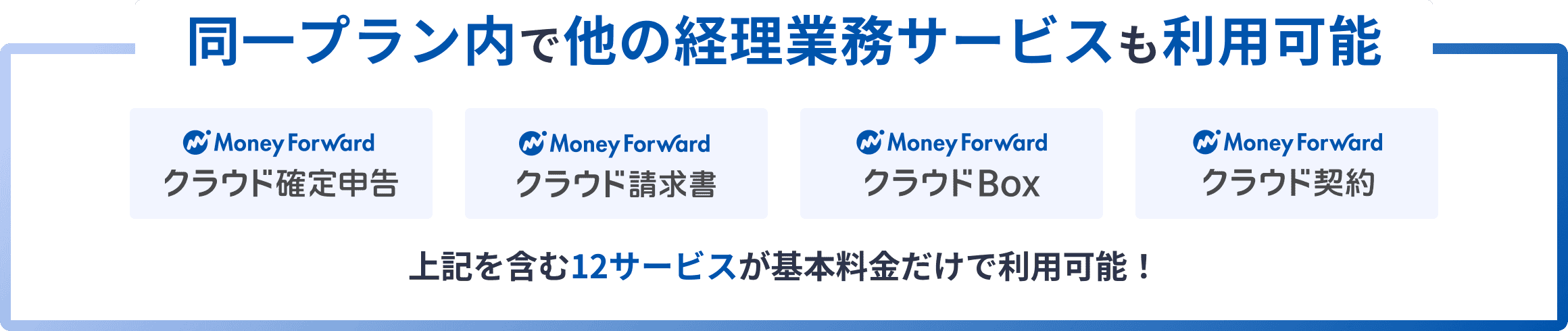 同一プラン内で他の経理業務サービスも利用可能

Money Forward
クラウド確定申告

Money Forward
クラウド請求書

Money Forward
クラウドBox

Money Forward
クラウド契約

上記を含む12サービスが基本料金だけで利用可能！